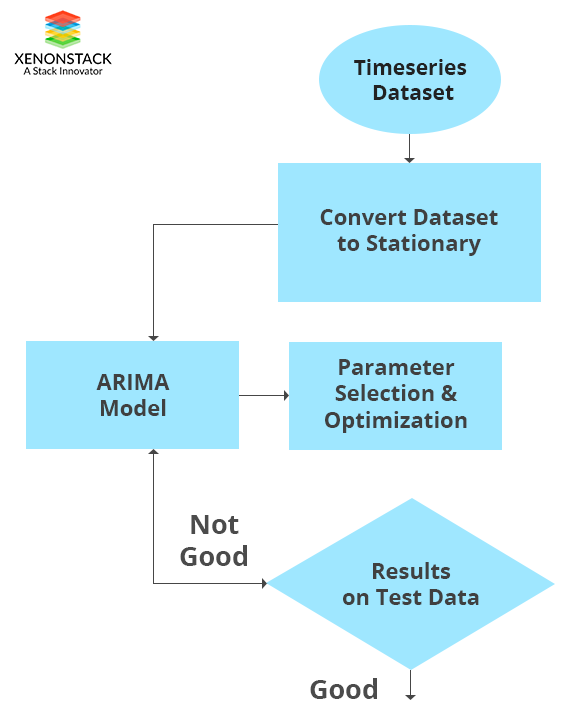 XENONSTACK
A Stack Innovator

Timeseries Dataset

Convert Dataset to Stationary

ARIMA Model

Parameter Selection & Optimization

Not Good

Results on Test Data

Good